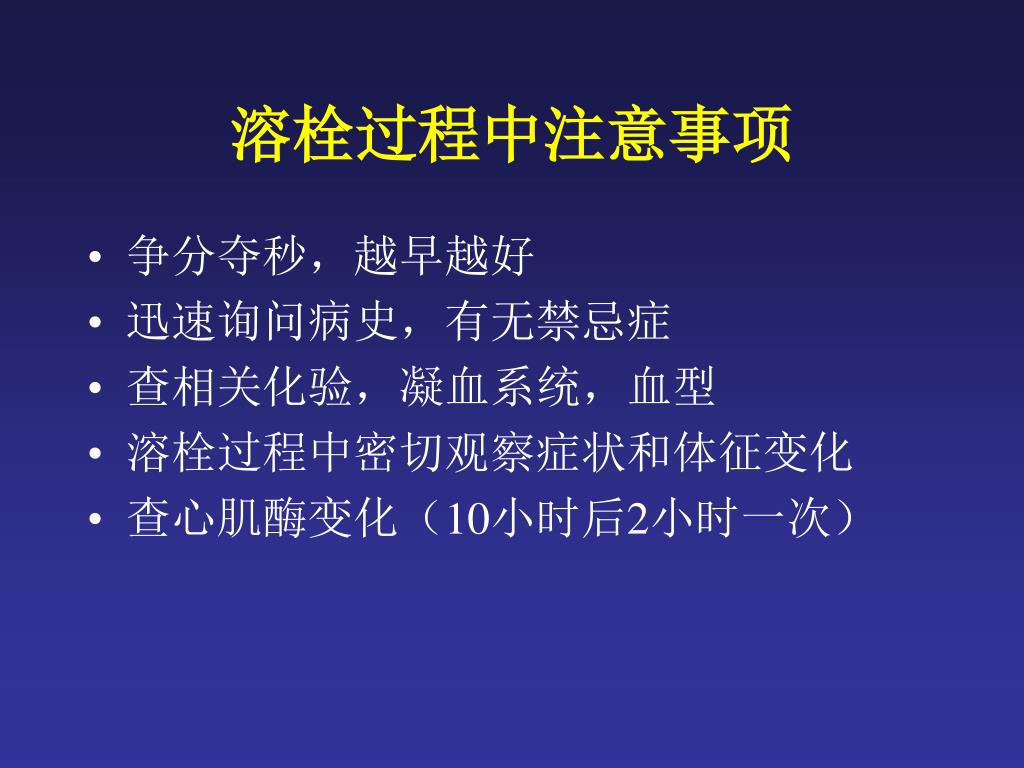 溶栓过程中注意事项

• 争分夺秒，越早越好
• 迅速询问病史，有无禁忌症
• 查相关化验，凝血系统，血型
• 溶栓过程中密切观察症状和体征变化
• 查心肌酶变化（10小时后2小时一次）